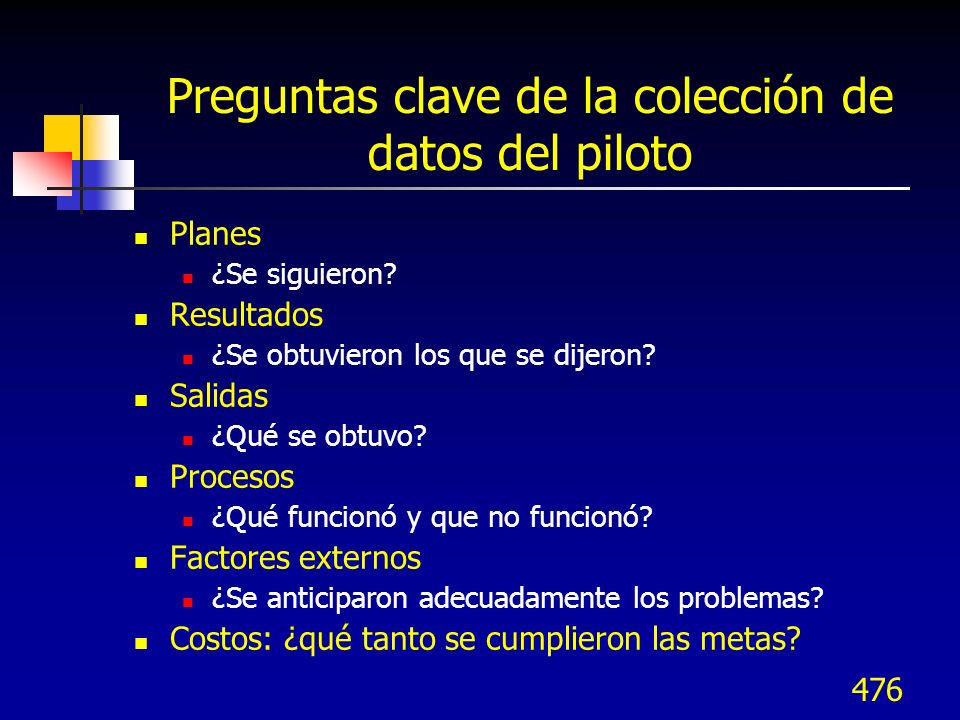 Preguntas clave de la colección de datos del piloto

- Planes
  - ¿Se siguieron?
- Resultados
  - ¿Se obtuvieron los que se dijeron?
- Salidas
  - ¿Qué se obtuvo?
- Procesos
  - ¿Qué funcionó y que no funcionó?
- Factores externos
  - ¿Se anticiparon adecuadamente los problemas?
- Costos: ¿qué tanto se cumplieron las metas?

476